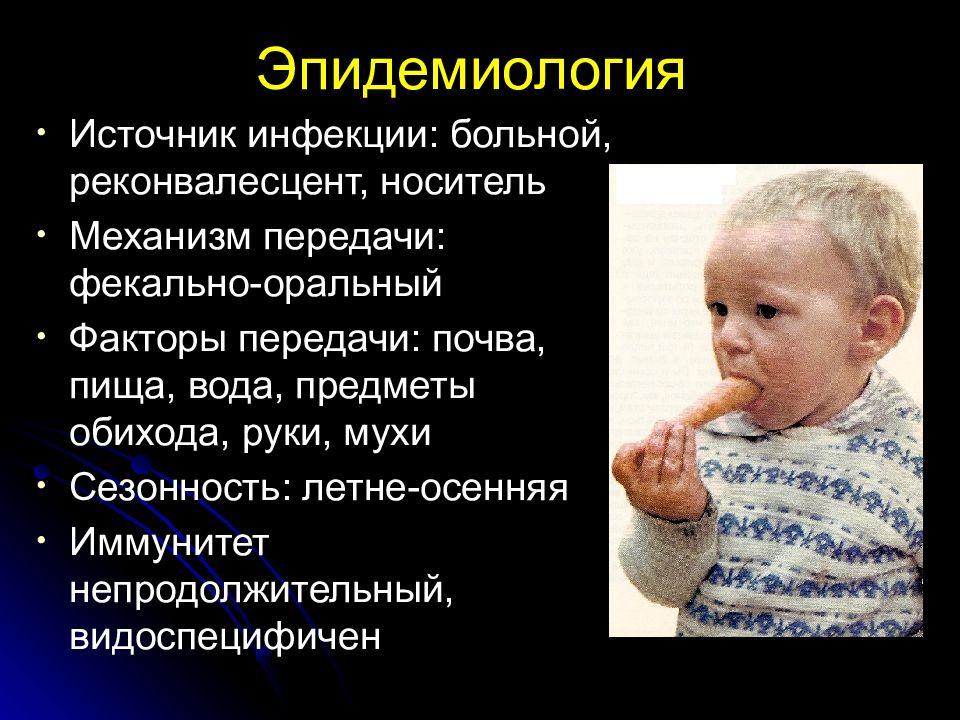 Эпидемиология

• Источник инфекции: больной, реконвалесцент, носитель
• Механизм передачи: фекально-оральный
• Факторы передачи: почва, пища, вода, предметы обихода, руки, мухи
• Сезонность: летне-осенняя
• Иммунитет непродолжительный, видоспецифичен